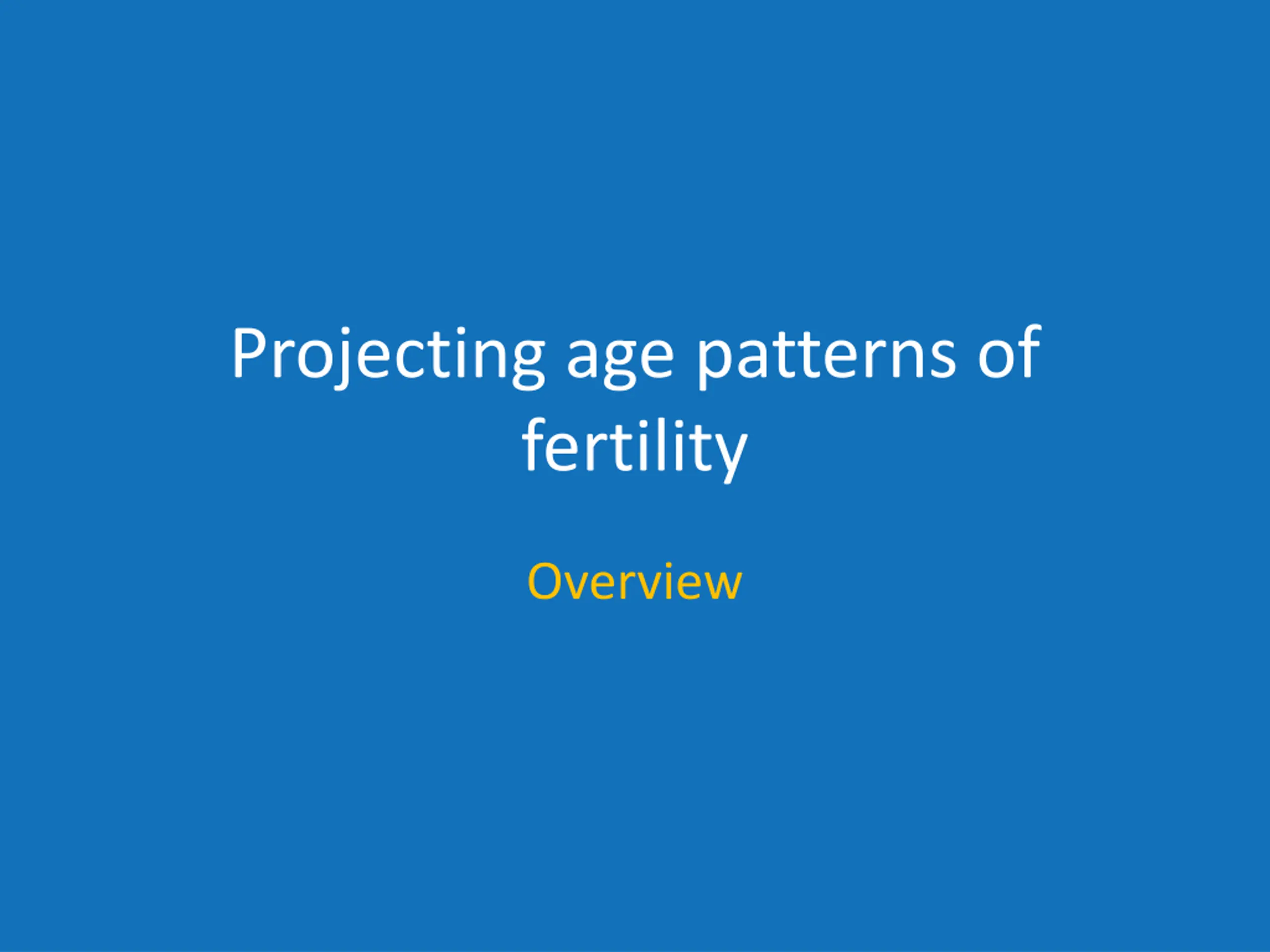 Projecting age patterns of fertility

Overview